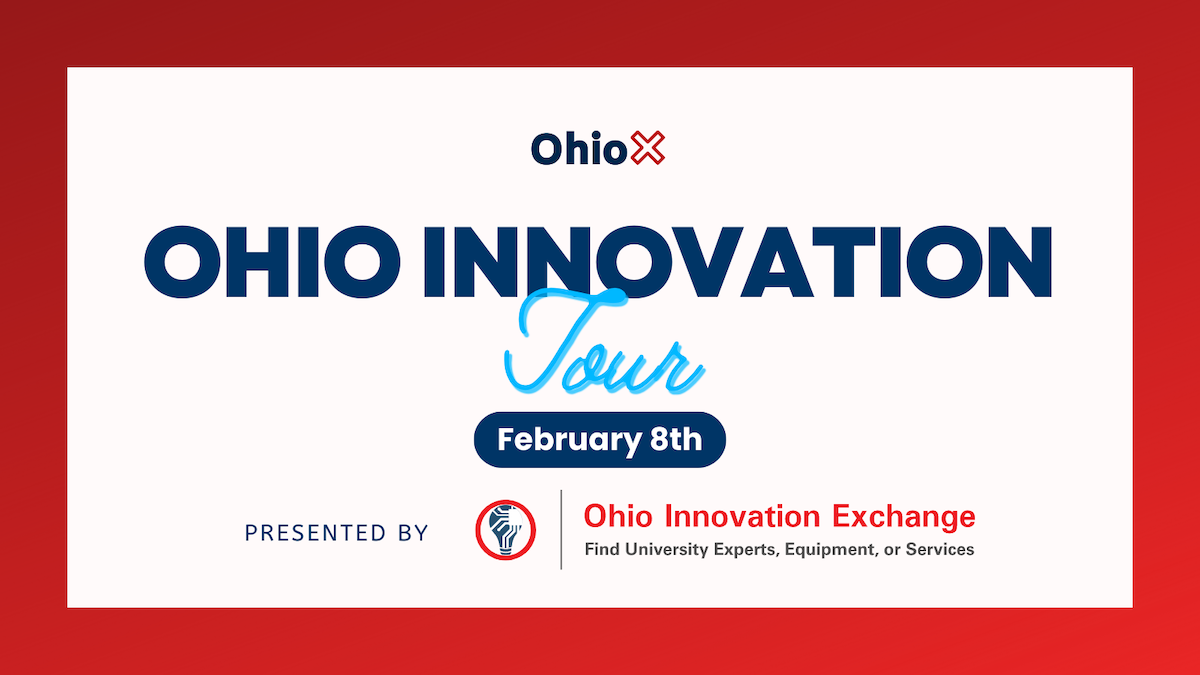 OhioX

OHIO INNOVATION

Tour

February 8th

PRESENTED BY

Ohio Innovation Exchange

Find University Experts, Equipment, or Services